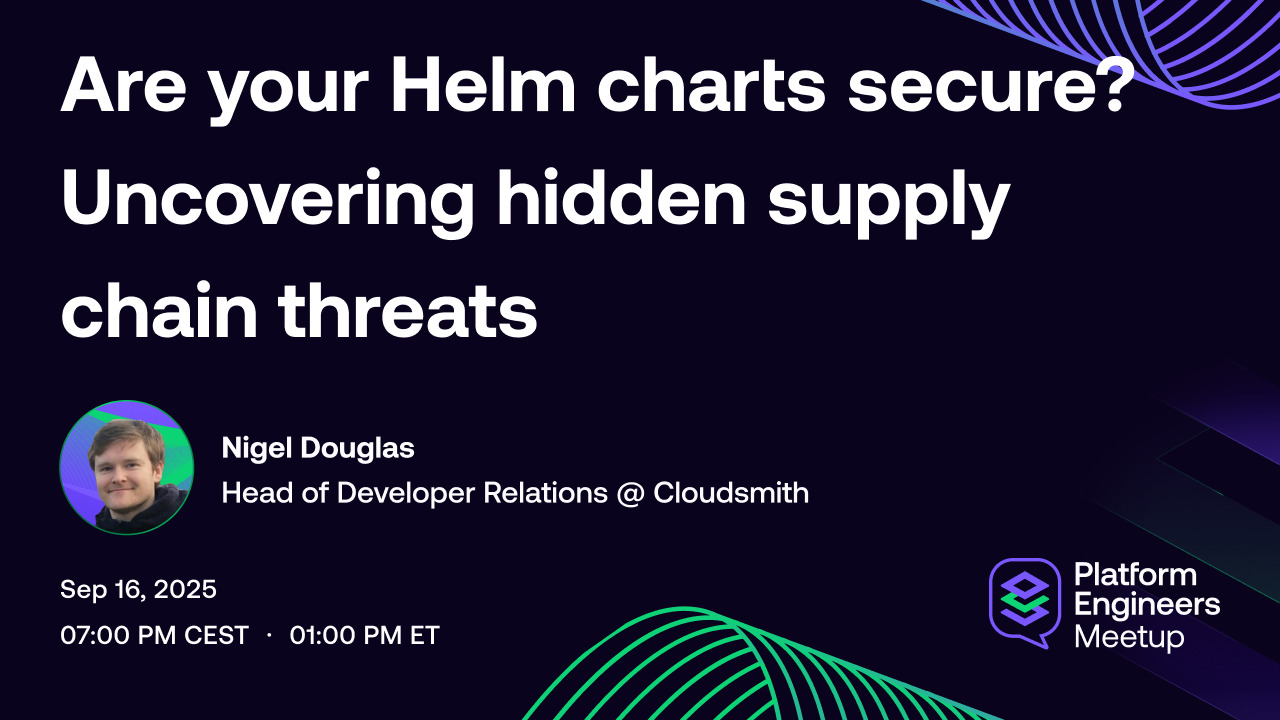 Are your Helm charts secure? Uncovering hidden supply chain threats

Nigel Douglas
Head of Developer Relations @ Cloudsmith

Sep 16, 2025
07:00 PM CEST · 01:00 PM ET

Platform Engineers Meetup